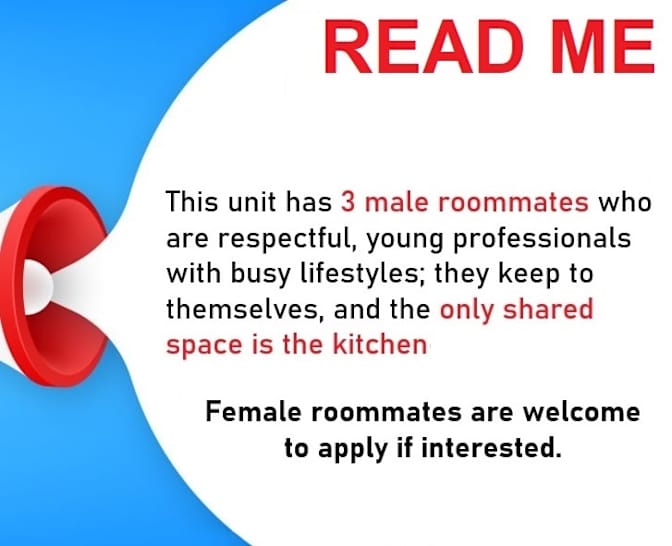 READ ME

This unit has 3 male roommates who are respectful, young professionals with busy lifestyles; they keep to themselves, and the only shared space is the kitchen

Female roommates are welcome to apply if interested.